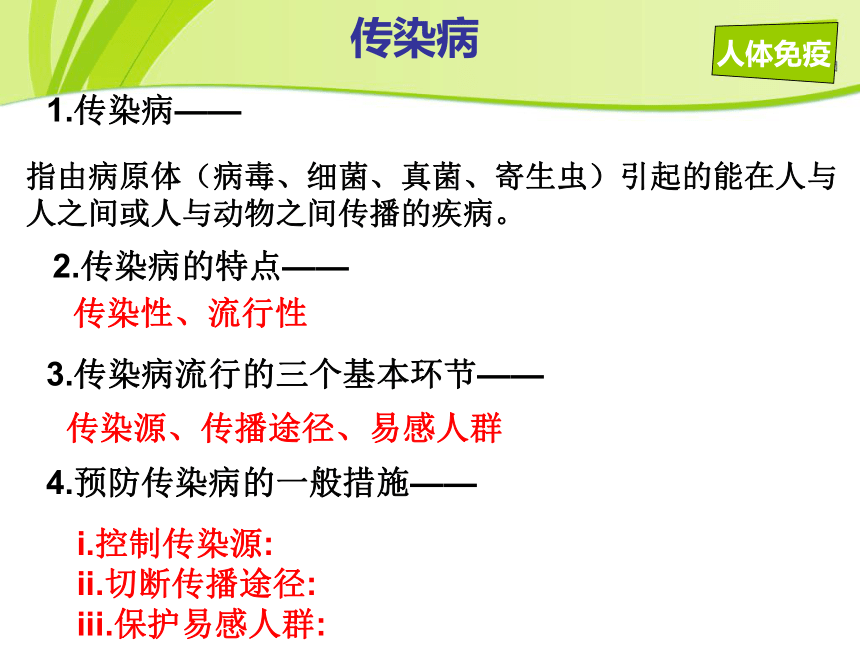 传染病

人体免疫

1.传染病——

指由病原体（病毒、细菌、真菌、寄生虫）引起的能在人与人之间或人与动物之间传播的疾病。

2.传染病的特点——

传染性、流行性

3.传染病流行的三个基本环节——

传染源、传播途径、易感人群

4.预防传染病的一般措施——

i.控制传染源:
ii.切断传播途径:
iii.保护易感人群: